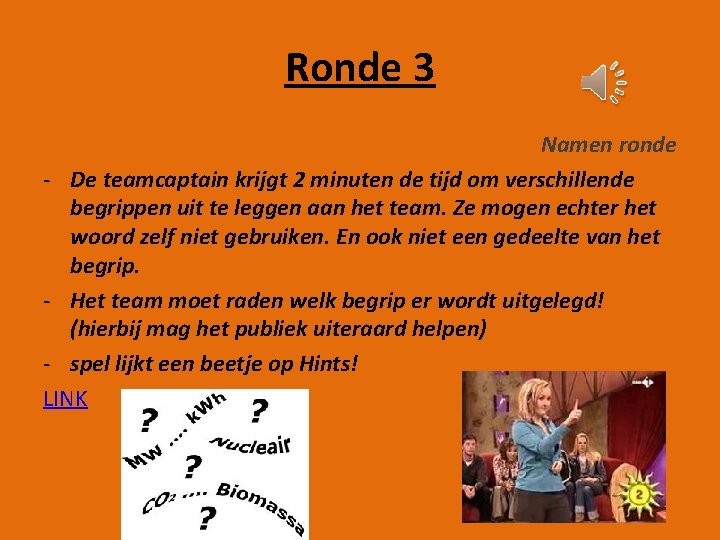 Ronde 3

Namen ronde

- De teamcaptain krijgt 2 minuten de tijd om verschillende begrippen uit te leggen aan het team. Ze mogen echter het woord zelf niet gebruiken. En ook niet een gedeelte van het begrip.
- Het team moet raden welk begrip er wordt uitgelegd! (hierbij mag het publiek uiteraard helpen)
- spel lijkt een beetje op Hints!

LINK

? MW .... kWh ? Nucleair ? $CO_2$ .... Biomassa ?

2